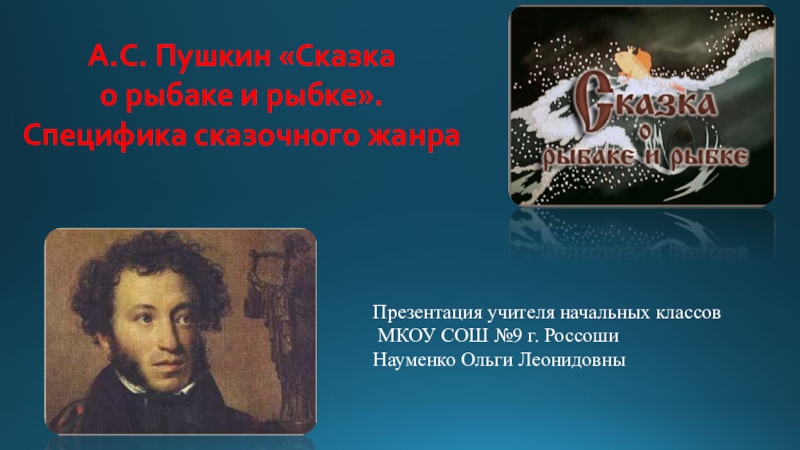 А.С. Пушкин «Сказка о рыбаке и рыбке». Специфика сказочного жанра

Сказка о рыбаке и рыбке

Презентация учителя начальных классов
МКОУ СОШ №9 г. Россоши
Науменко Ольги Леонидовны